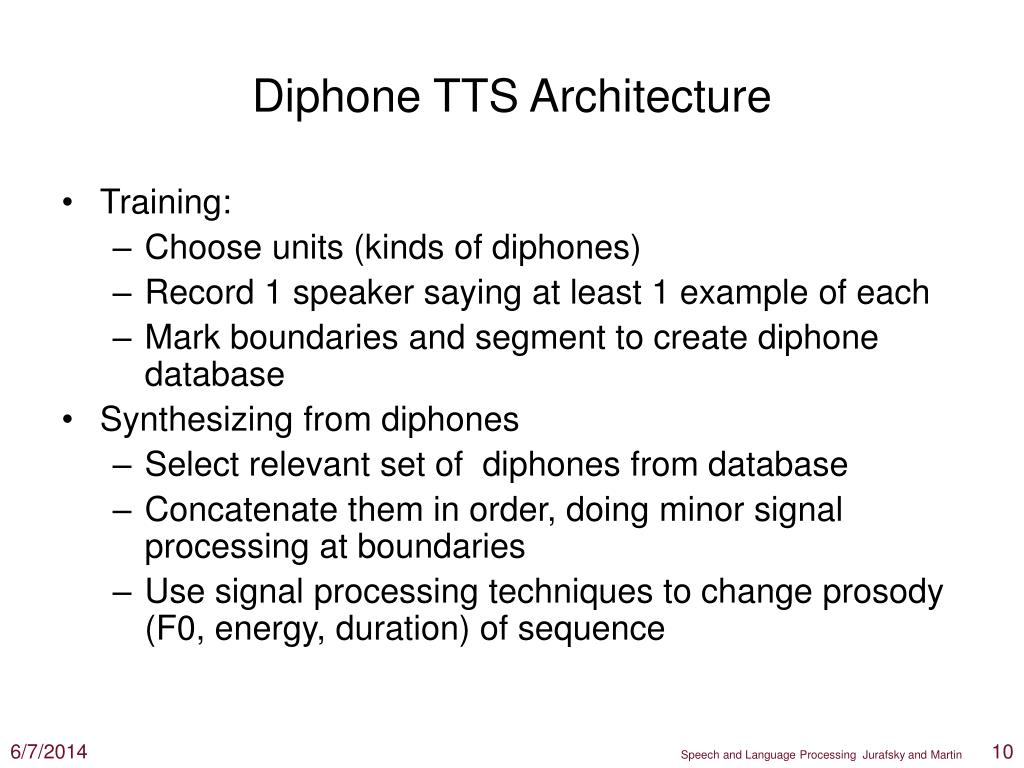 Diphone TTS Architecture

• Training:
– Choose units (kinds of diphones)
– Record 1 speaker saying at least 1 example of each
– Mark boundaries and segment to create diphone database
• Synthesizing from diphones
– Select relevant set of diphones from database
– Concatenate them in order, doing minor signal processing at boundaries
– Use signal processing techniques to change prosody (F0, energy, duration) of sequence

6/7/2014

Speech and Language Processing Jurafsky and Martin

10